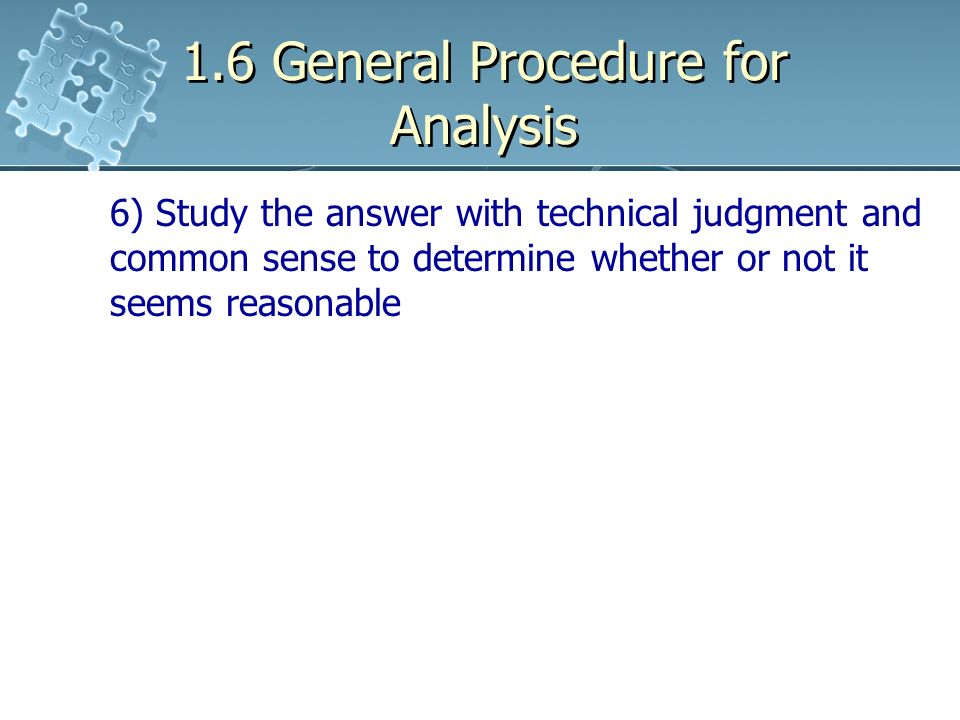 1.6 General Procedure for Analysis

6) Study the answer with technical judgment and common sense to determine whether or not it seems reasonable